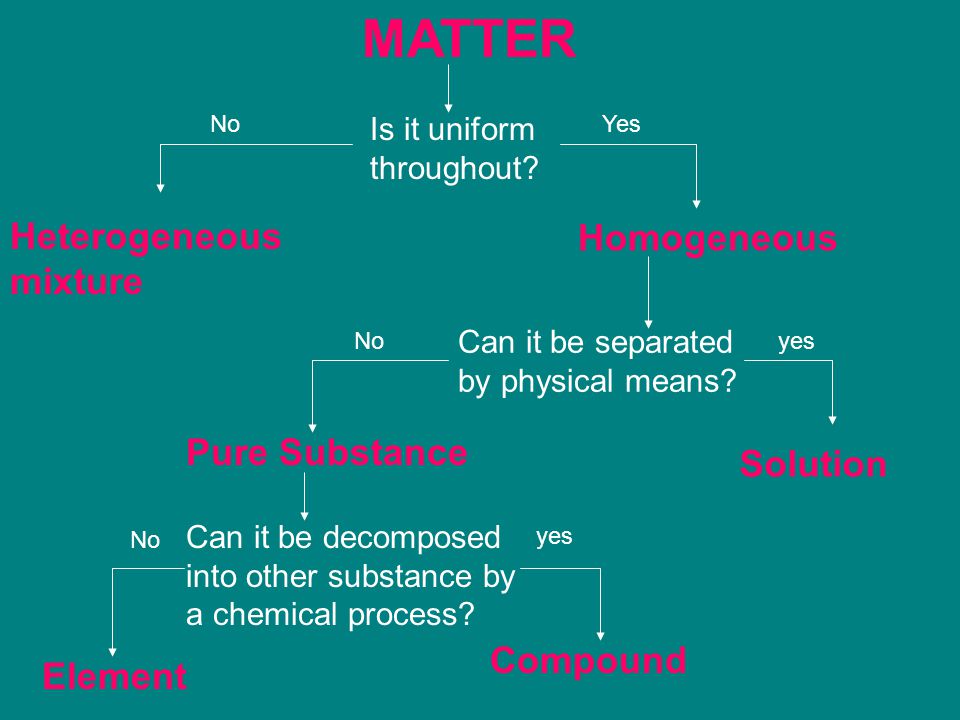 MATTER

No

Is it uniform throughout?

Yes

Heterogeneous mixture

Homogeneous

No

Can it be separated by physical means?

yes

Pure Substance

Solution

No

Can it be decomposed into other substance by a chemical process?

yes

Element

Compound